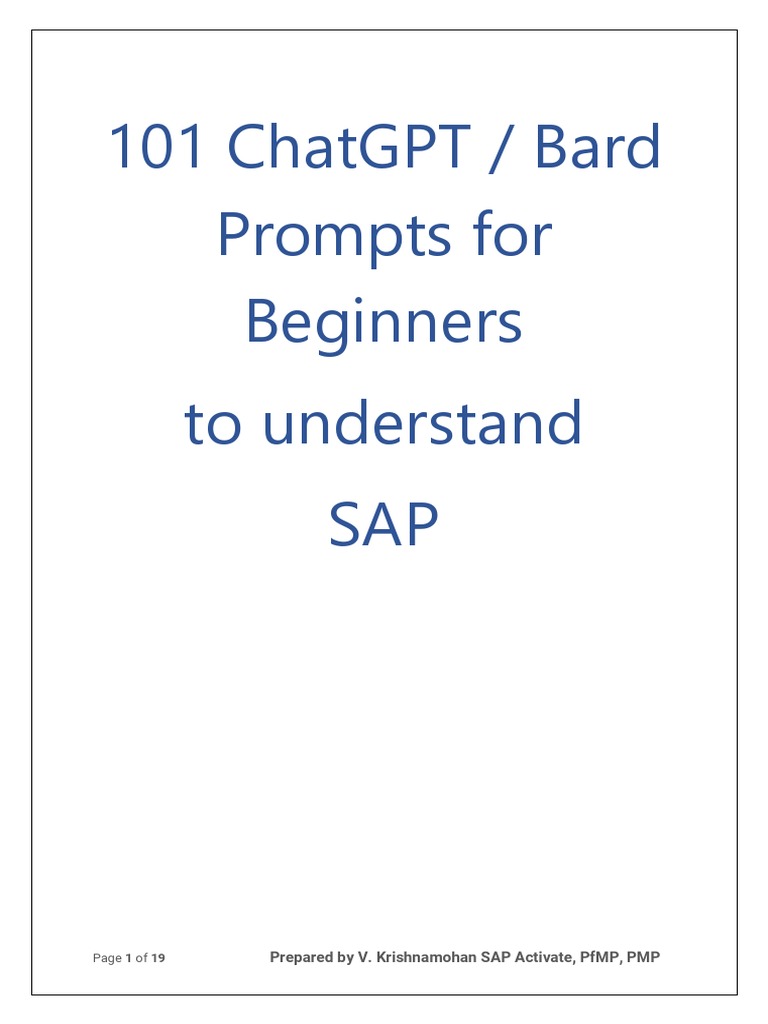 101 ChatGPT / Bard Prompts for Beginners

to understand

SAP

Page 1 of 19 Prepared by V. Krishnamohan SAP Activate, PfMP, PMP